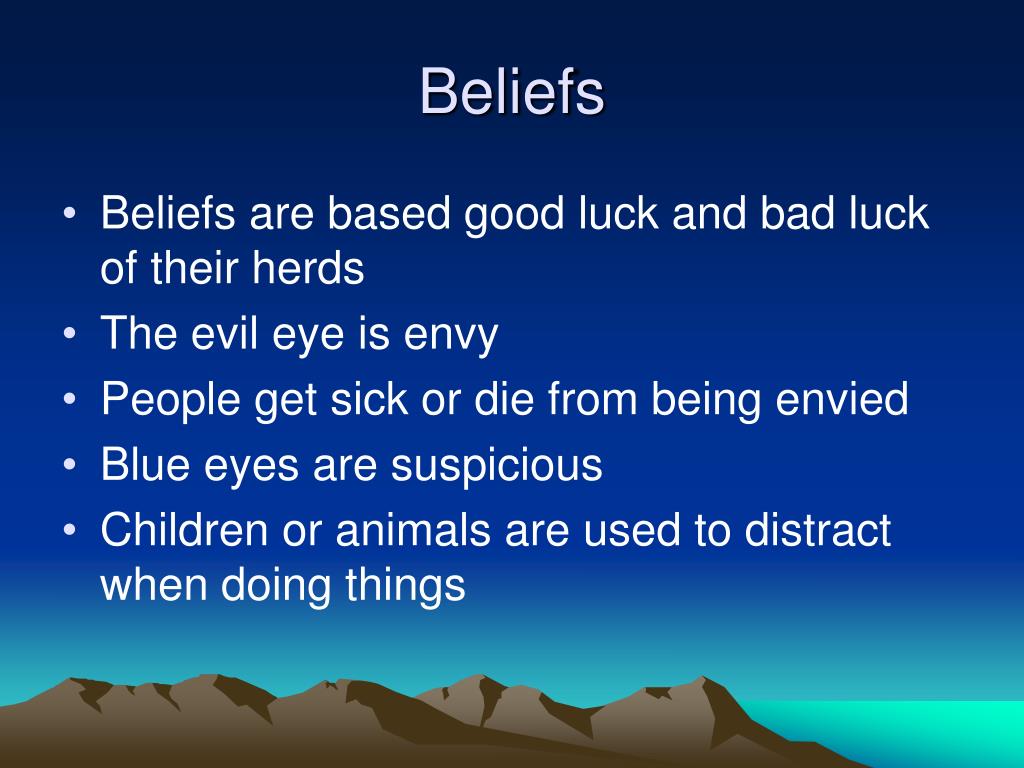 Beliefs

• Beliefs are based good luck and bad luck of their herds
• The evil eye is envy
• People get sick or die from being envied
• Blue eyes are suspicious
• Children or animals are used to distract when doing things